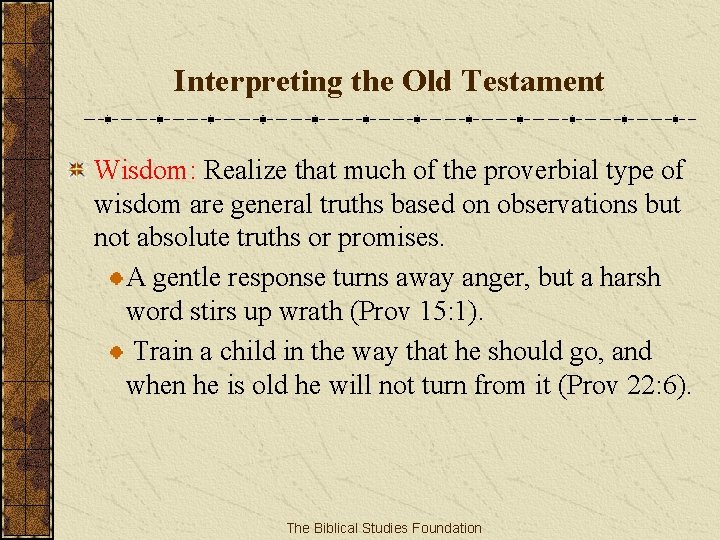 Interpreting the Old Testament

Wisdom: Realize that much of the proverbial type of wisdom are general truths based on observations but not absolute truths or promises.

A gentle response turns away anger, but a harsh word stirs up wrath (Prov 15:1).

Train a child in the way that he should go, and when he is old he will not turn from it (Prov 22:6).

The Biblical Studies Foundation